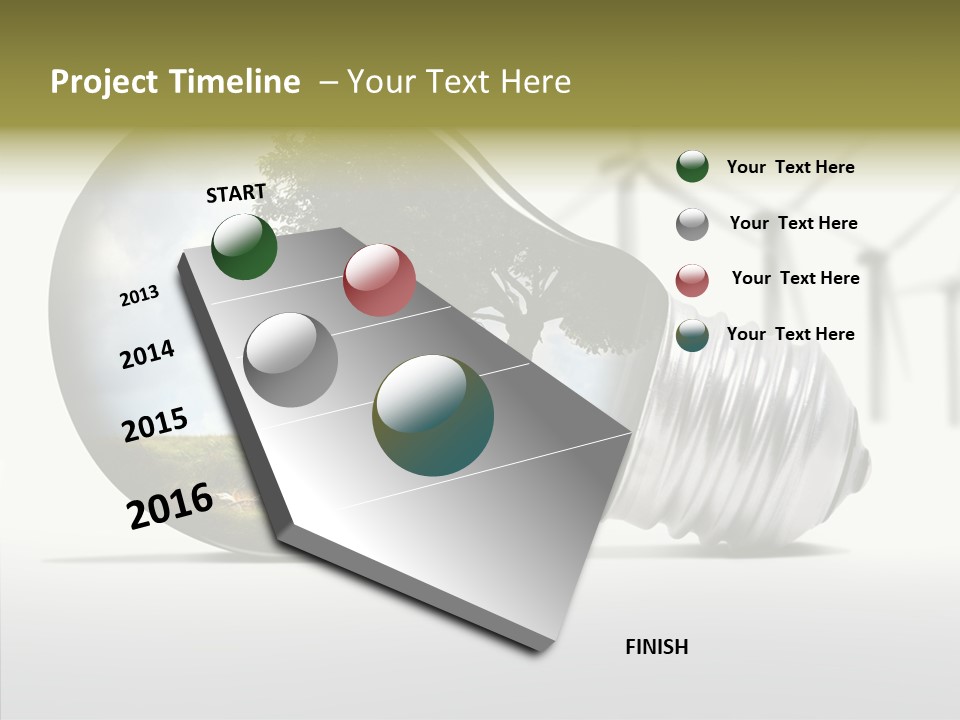 Project Timeline – Your Text Here

START

2013

2014

2015

2016

Your Text Here

Your Text Here

Your Text Here

Your Text Here

FINISH